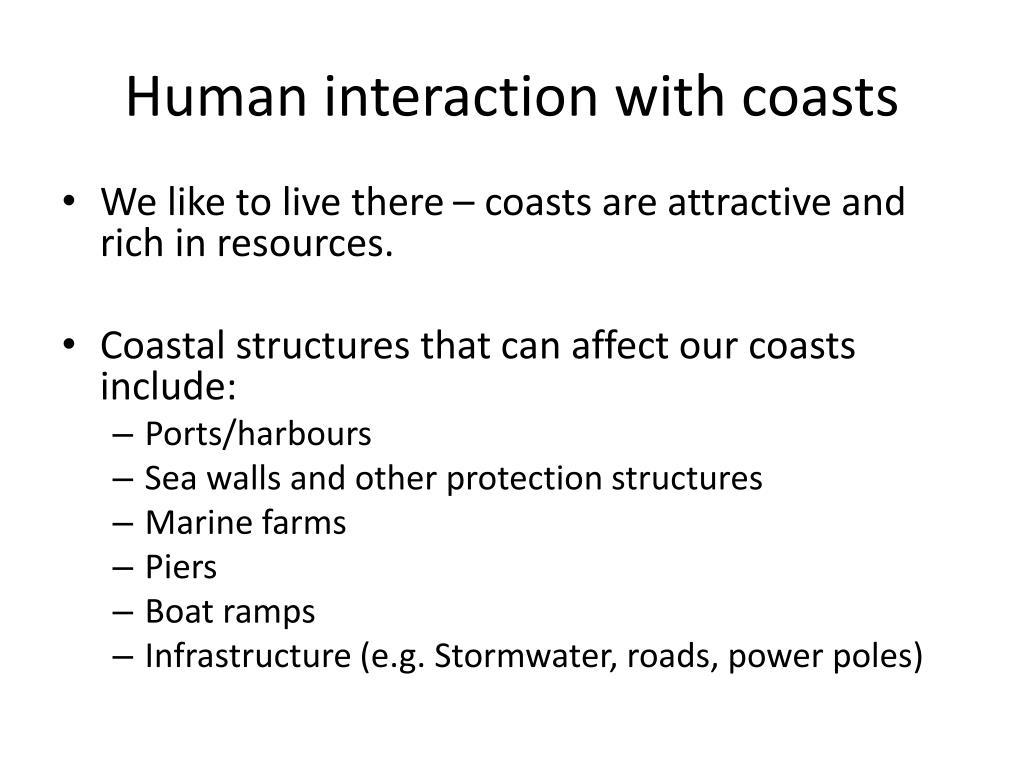 Human interaction with coasts

• We like to live there – coasts are attractive and rich in resources.

• Coastal structures that can affect our coasts include:
– Ports/harbours
– Sea walls and other protection structures
– Marine farms
– Piers
– Boat ramps
– Infrastructure (e.g. Stormwater, roads, power poles)